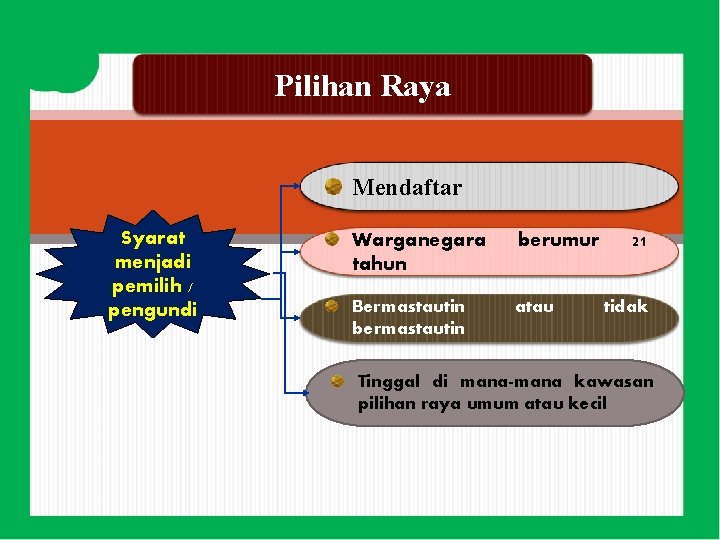 Pilihan Raya

Syarat menjadi pemilih / pengundi

Mendaftar

Warganegara berumur 21 tahun

Bermastautin atau tidak bermastautin

Tinggal di mana-mana kawasan pilihan raya umum atau kecil